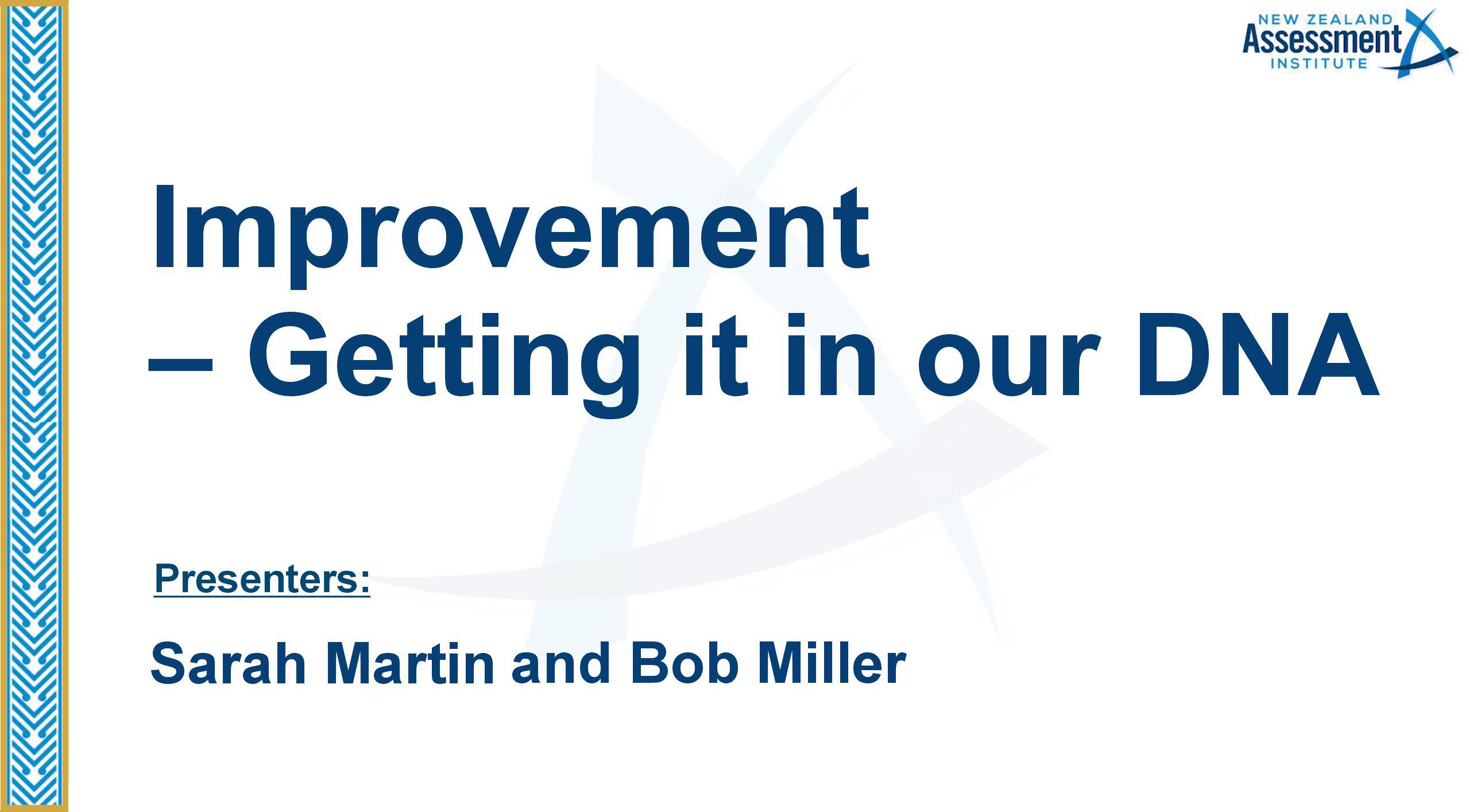 NEW ZEALAND
Assessment
INSTITUTE

Improvement
– Getting it in our DNA

Presenters:

Sarah Martin and Bob Miller